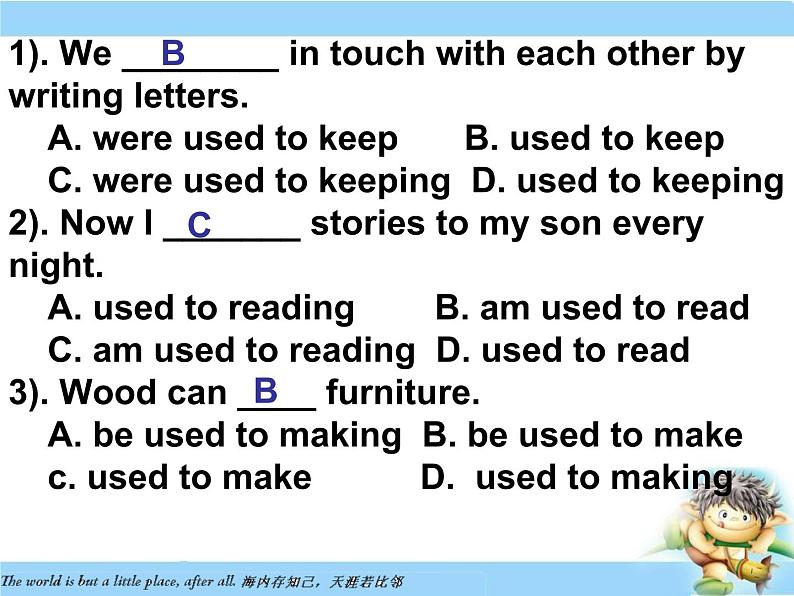 1). We ___B___ in touch with each other by writing letters.
A. were used to keep B. used to keep
C. were used to keeping D. used to keeping
2). Now I ___C___ stories to my son every night.
A. used to reading B. am used to read
C. am used to reading D. used to read
3). Wood can __B__ furniture.
A. be used to making B. be used to make
c. used to make D. used to making

The world is but a little place, after all. 海内存知己，天涯若比邻